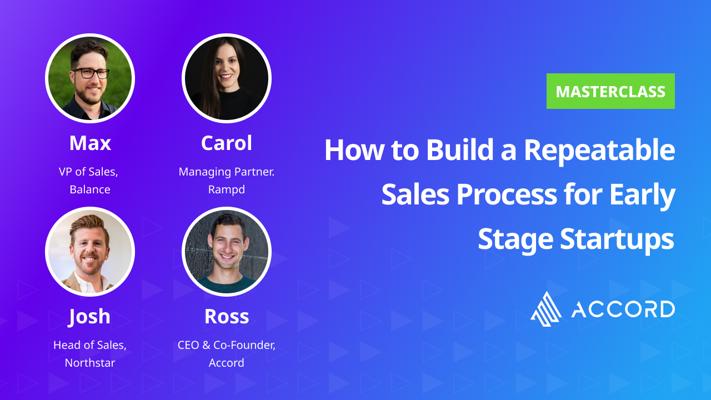 Max
VP of Sales, Balance

Carol
Managing Partner. Rampd

Josh
Head of Sales, Northstar

Ross
CEO & Co-Founder, Accord

MASTERCLASS

How to Build a Repeatable Sales Process for Early Stage Startups

ACCORD